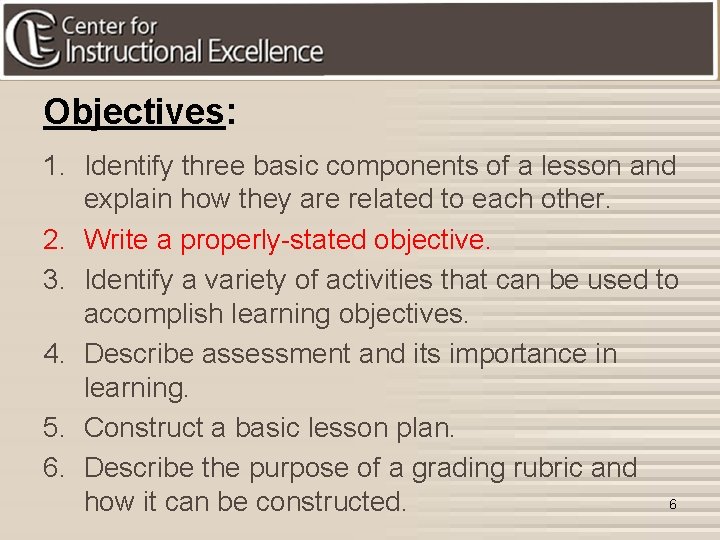 Center for
Instructional Excellence

Objectives:

1. Identify three basic components of a lesson and explain how they are related to each other.
2. Write a properly-stated objective.
3. Identify a variety of activities that can be used to accomplish learning objectives.
4. Describe assessment and its importance in learning.
5. Construct a basic lesson plan.
6. Describe the purpose of a grading rubric and how it can be constructed.

6